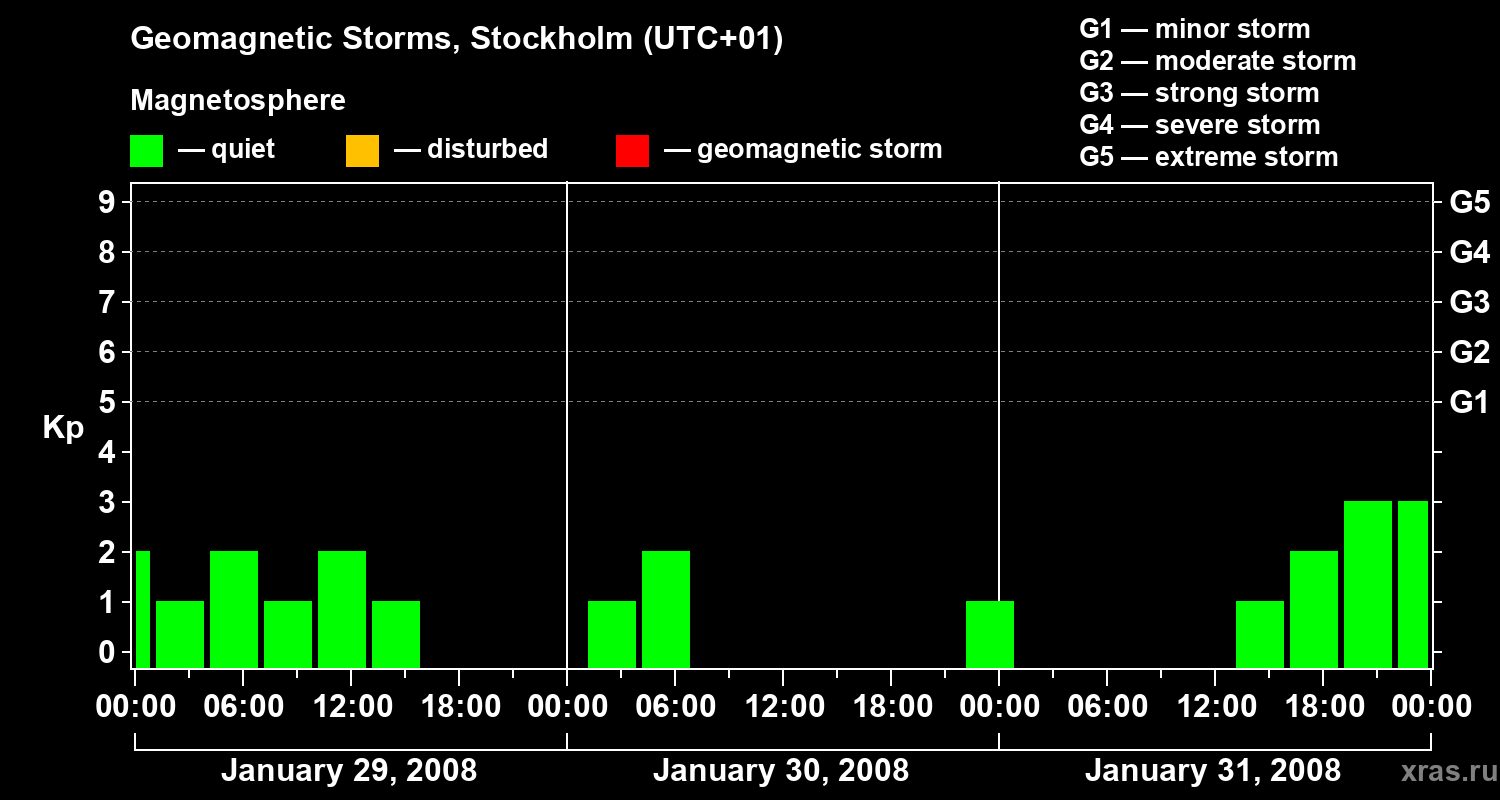 Geomagnetic Storms, Stockholm (UTC+01)

Magnetosphere

— quiet — disturbed — geomagnetic storm

G1 — minor storm
G2 — moderate storm
G3 — strong storm
G4 — severe storm
G5 — extreme storm

Kp

9
8
7
6
5
4
3
2
1
0

G5
G4
G3
G2
G1

00:00 06:00 12:00 18:00 00:00 06:00 12:00 18:00 00:00 06:00 12:00 18:00 00:00

January 29, 2008
January 30, 2008
January 31, 2008

xras.ru